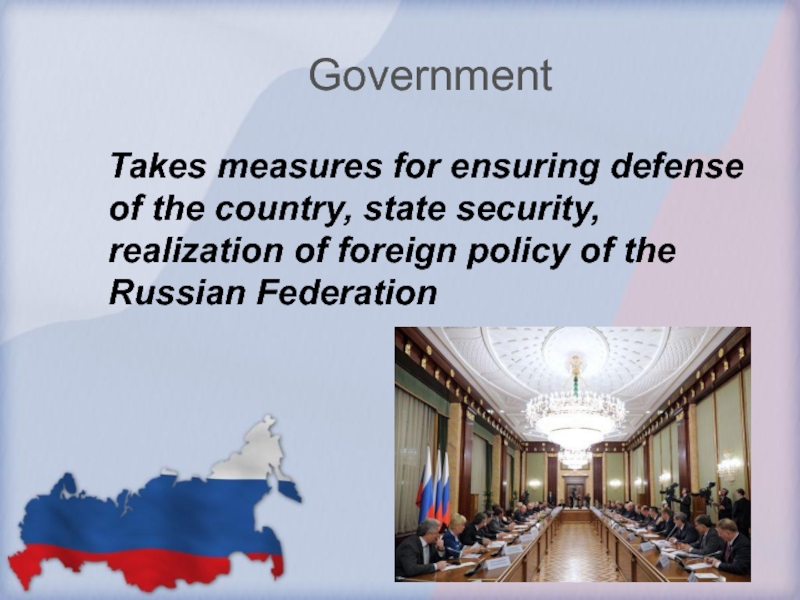 Government

Takes measures for ensuring defense of the country, state security, realization of foreign policy of the Russian Federation